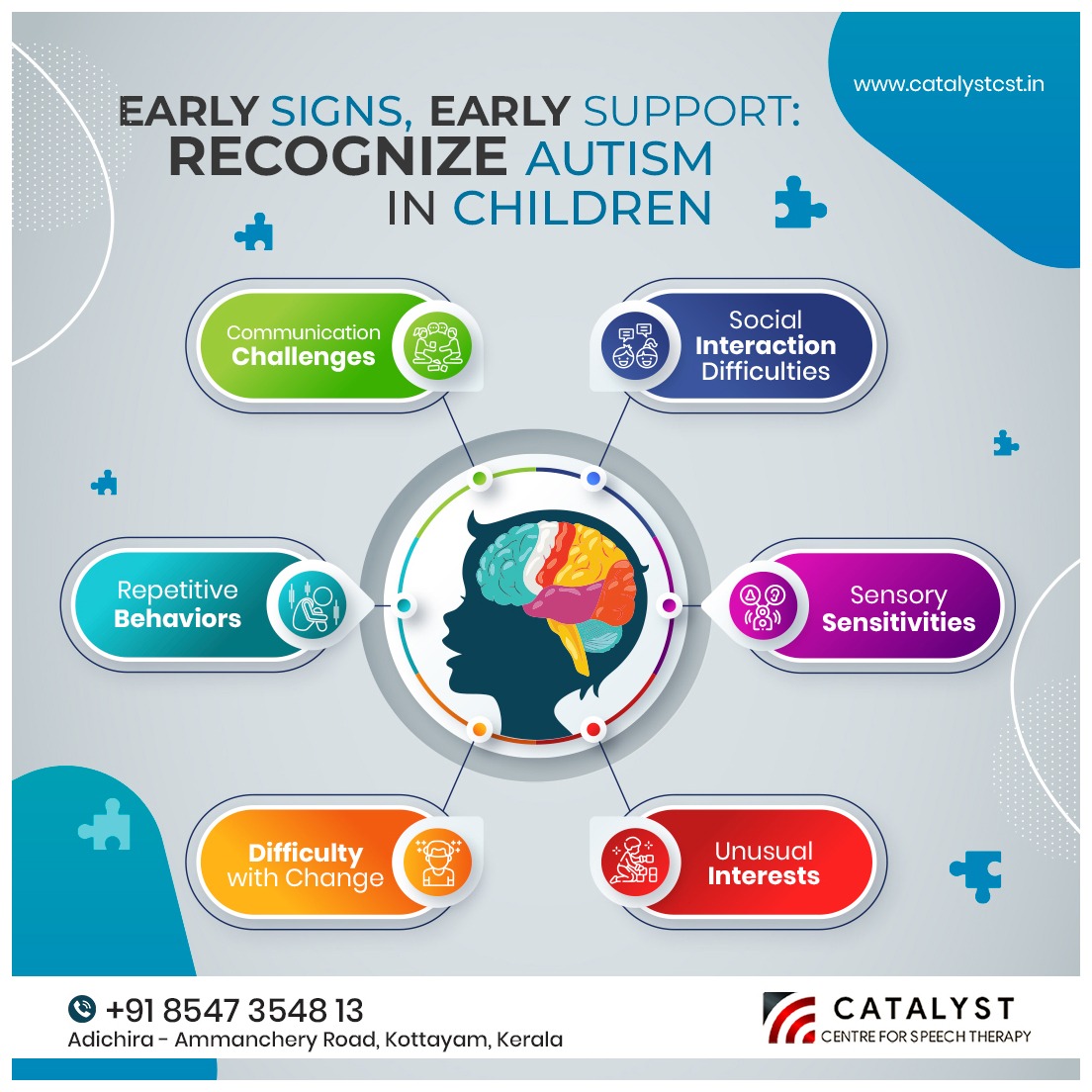 www.catalystcst.in

EARLY SIGNS, EARLY SUPPORT: RECOGNIZE AUTISM IN CHILDREN

Communication Challenges

Social Interaction Difficulties

Repetitive Behaviors

Sensory Sensitivities

Difficulty with Change

Unusual Interests

+91 8547 3548 13
Adichira - Ammanchery Road, Kottayam, Kerala

CATALYST
CENTRE FOR SPEECH THERAPY